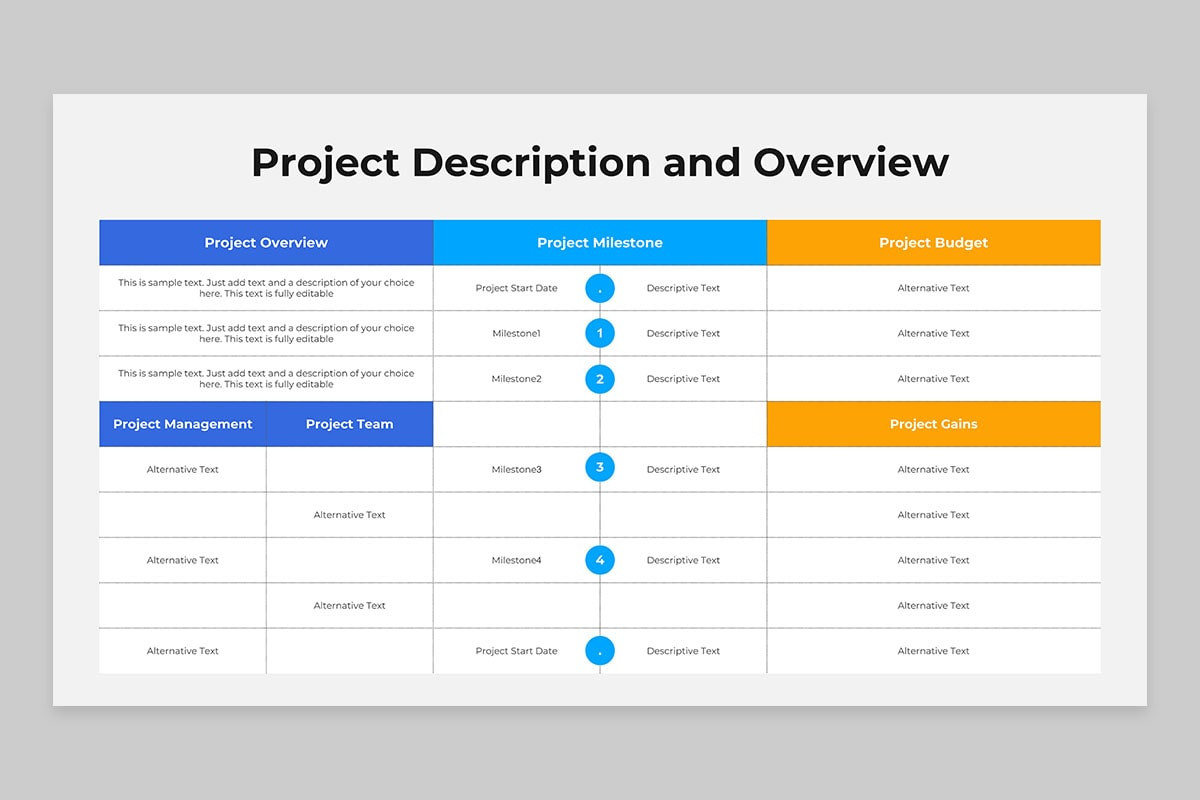 Project Description and Overview

| Project Overview | | Project Milestone | | | Project Budget |
|---|---|---|---|---|---|
| This is sample text. Just add text and a description of your choice here. This text is fully editable | | Project Start Date | . | Descriptive Text | Alternative Text |
| This is sample text. Just add text and a description of your choice here. This text is fully editable | | Milestone1 | 1 | Descriptive Text | Alternative Text |
| This is sample text. Just add text and a description of your choice here. This text is fully editable | | Milestone2 | 2 | Descriptive Text | Alternative Text |
| Project Management | Project Team | | | | Project Gains |
| Alternative Text | | Milestone3 | 3 | Descriptive Text | Alternative Text |
| | Alternative Text | | | | Alternative Text |
| Alternative Text | | Milestone4 | 4 | Descriptive Text | Alternative Text |
| | Alternative Text | | | | Alternative Text |
| Alternative Text | | Project Start Date | . | Descriptive Text | Alternative Text |